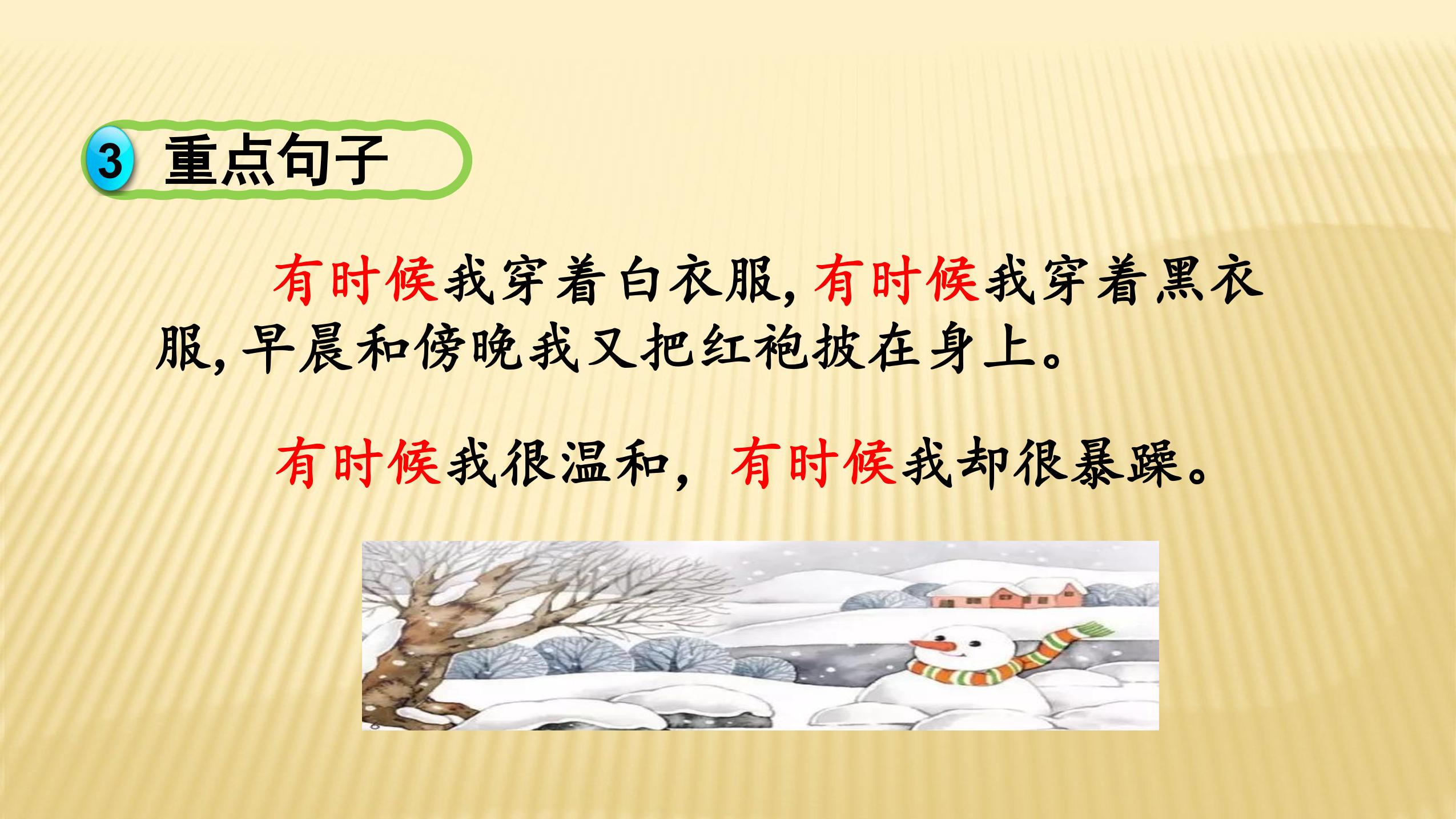 3 重点句子

有时候我穿着白衣服，有时候我穿着黑衣服，早晨和傍晚我又把红袍披在身上。

有时候我很温和，有时候我却很暴躁。